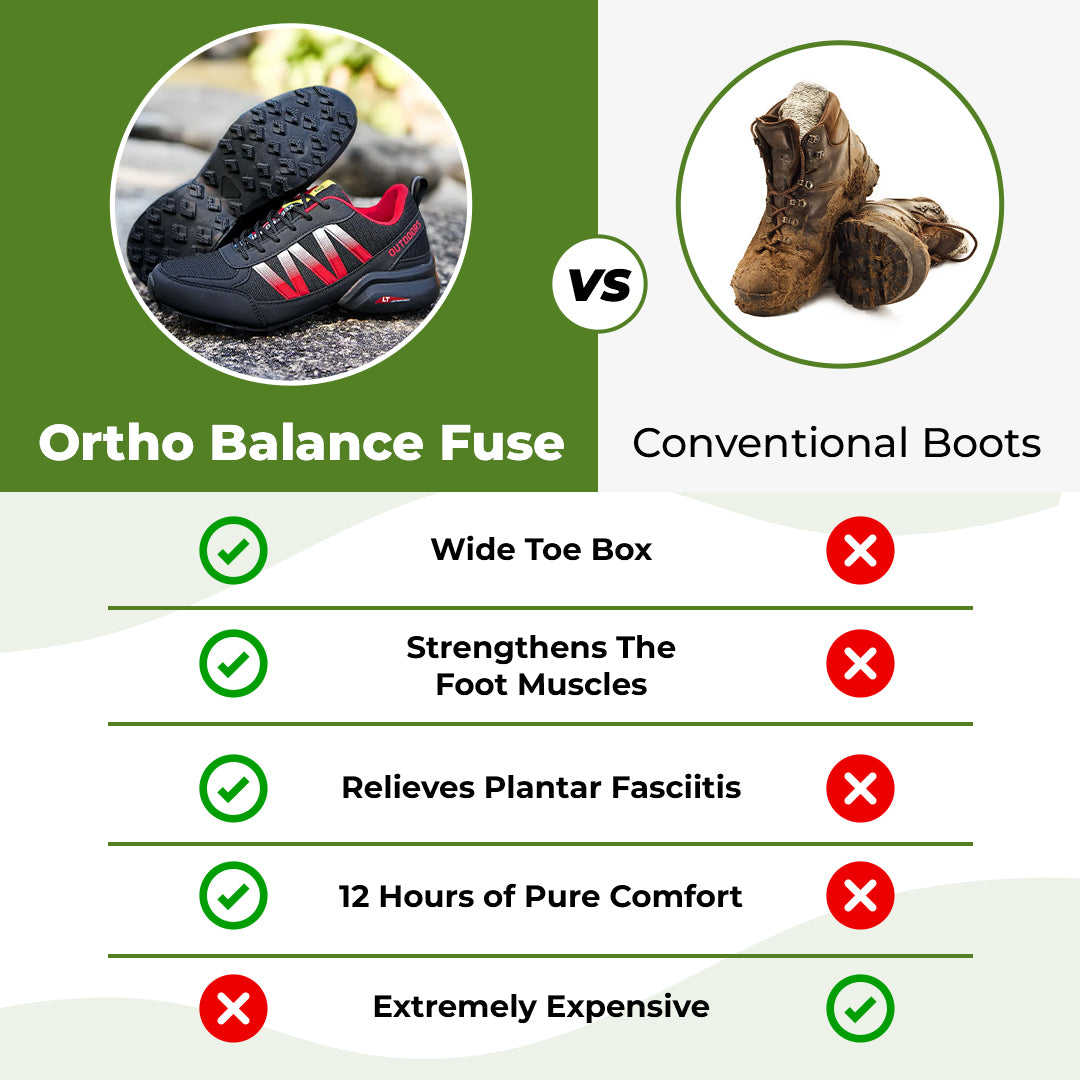 OUTDOORS

LT

VS

Ortho Balance Fuse

Conventional Boots

Wide Toe Box

Strengthens The Foot Muscles

Relieves Plantar Fasciitis

12 Hours of Pure Comfort

Extremely Expensive